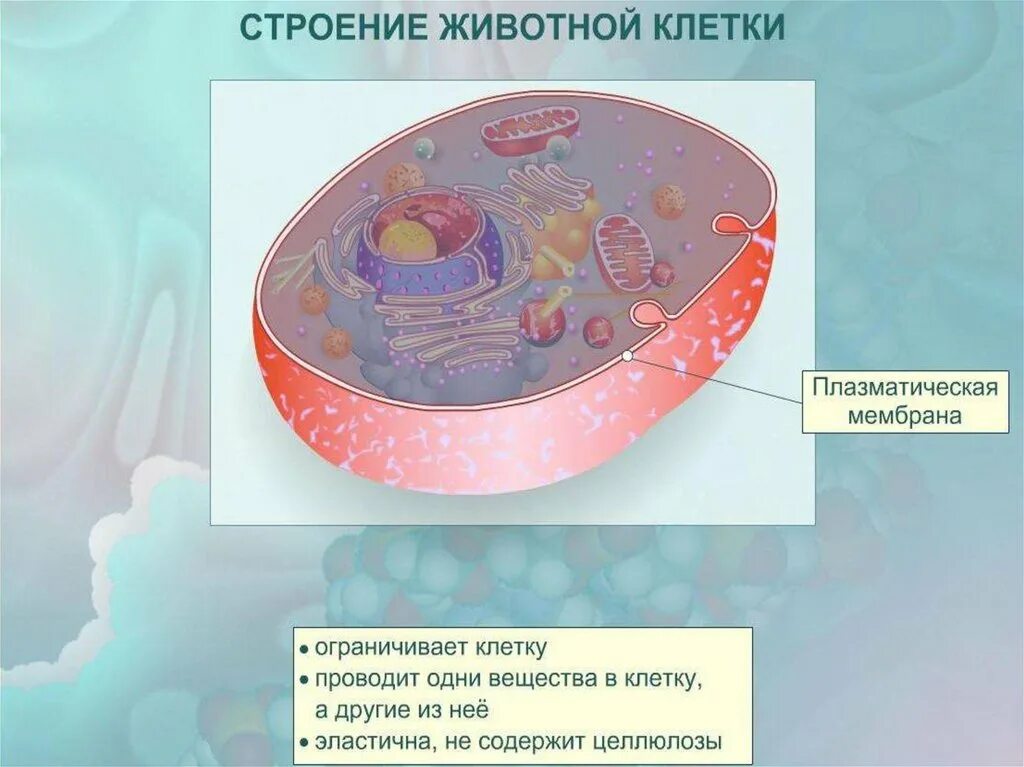 СТРОЕНИЕ ЖИВОТНОЙ КЛЕТКИ

Плазматическая мембрана

• ограничивает клетку
• проводит одни вещества в клетку, а другие из неё
• эластична, не содержит целлюлозы